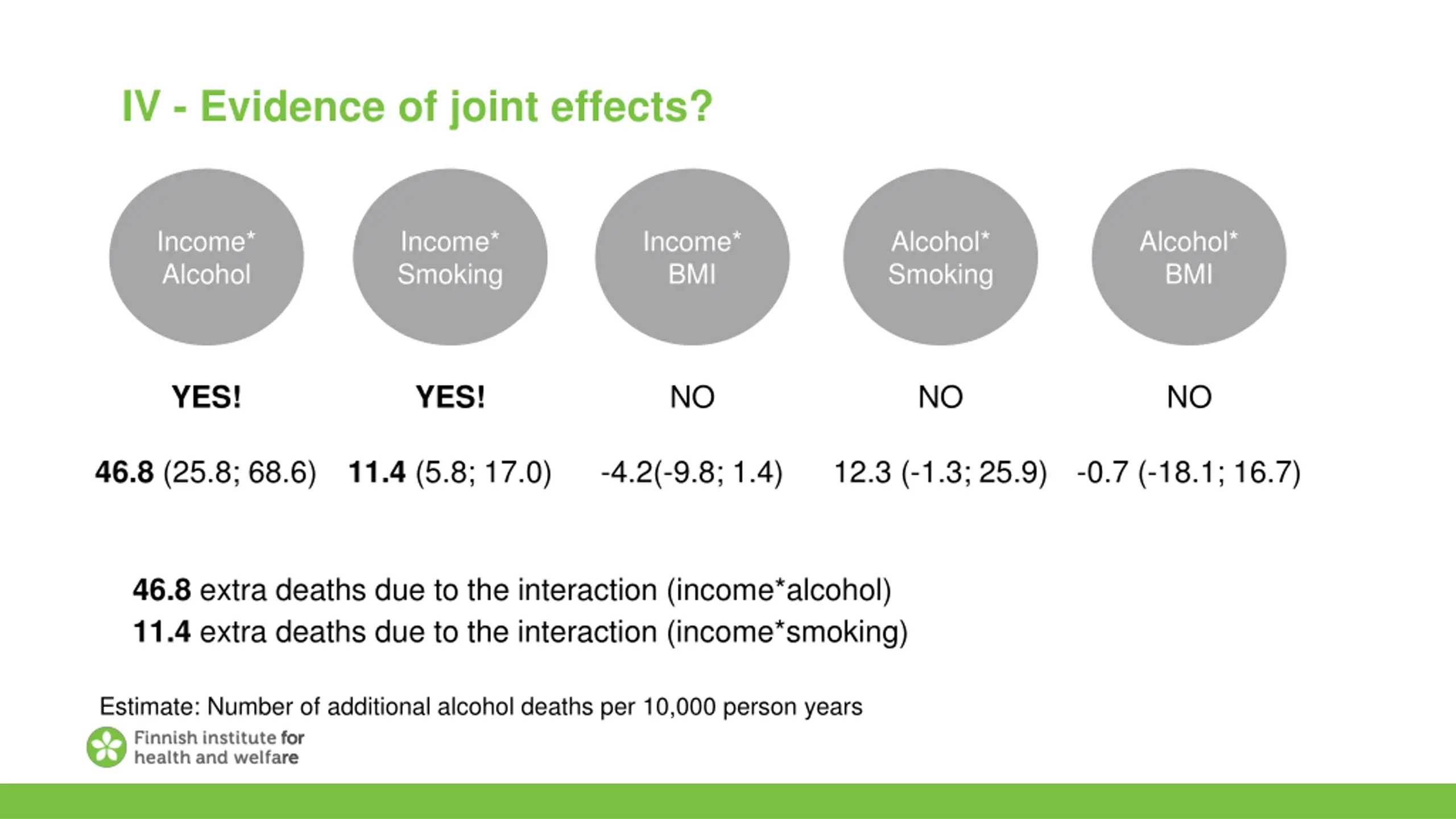 IV - Evidence of joint effects?

Income* Alcohol

Income* Smoking

Income* BMI

Alcohol* Smoking

Alcohol* BMI

YES!

YES!

NO

NO

NO

46.8 (25.8; 68.6)

11.4 (5.8; 17.0)

-4.2(-9.8; 1.4)

12.3 (-1.3; 25.9)

-0.7 (-18.1; 16.7)

46.8 extra deaths due to the interaction (income*alcohol)
11.4 extra deaths due to the interaction (income*smoking)

Estimate: Number of additional alcohol deaths per 10,000 person years

Finnish institute for health and welfare